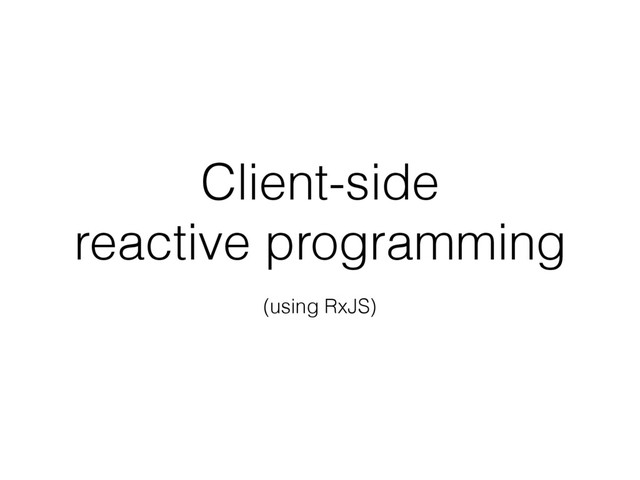 Client-side
reactive programming

(using RxJS)